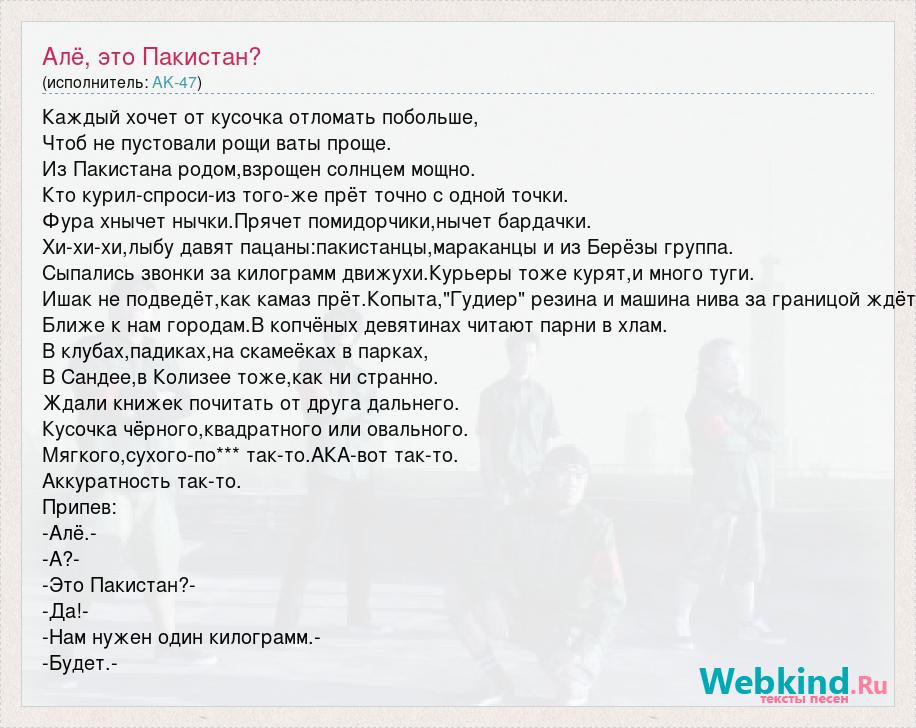 Алё, это Пакистан?
(исполнитель: АК-47)

Каждый хочет от кусочка отломать побольше,
Чтоб не пустовали рощи ваты проще.
Из Пакистана родом,взрощен солнцем мощно.
Кто курил-спроси-из того-же прёт точно с одной точки.
Фура хнычет нычки.Прячет помидорчики,нычет бардачки.
Хи-хи-хи,лыбу давят пацаны:пакистанцы,мараканцы и из Берёзы группа.
Сыпались звонки за килограмм движухи.Курьеры тоже курят,и много туги.
Ишак не подведёт,как камаз прёт.Копыта,"Гудиер" резина и машина нива за границей ждёт
Ближе к нам городам.В копчёных девятинах читают парни в хлам.
В клубах,падиках,на скамеёках в парках,
В Сандее,в Колизее тоже,как ни странно.
Ждали книжек почитать от друга дальнего.
Кусочка чёрного,квадратного или овального.
Мягкого,сухого-по*** так-то.АКА-вот так-то.
Аккуратность так-то.
Припев:
-Алё.-
-А?-
-Это Пакистан?-
-Да!-
-Нам нужен один килограмм.-
-Будет.-

Webkind.Ru
тексты песен